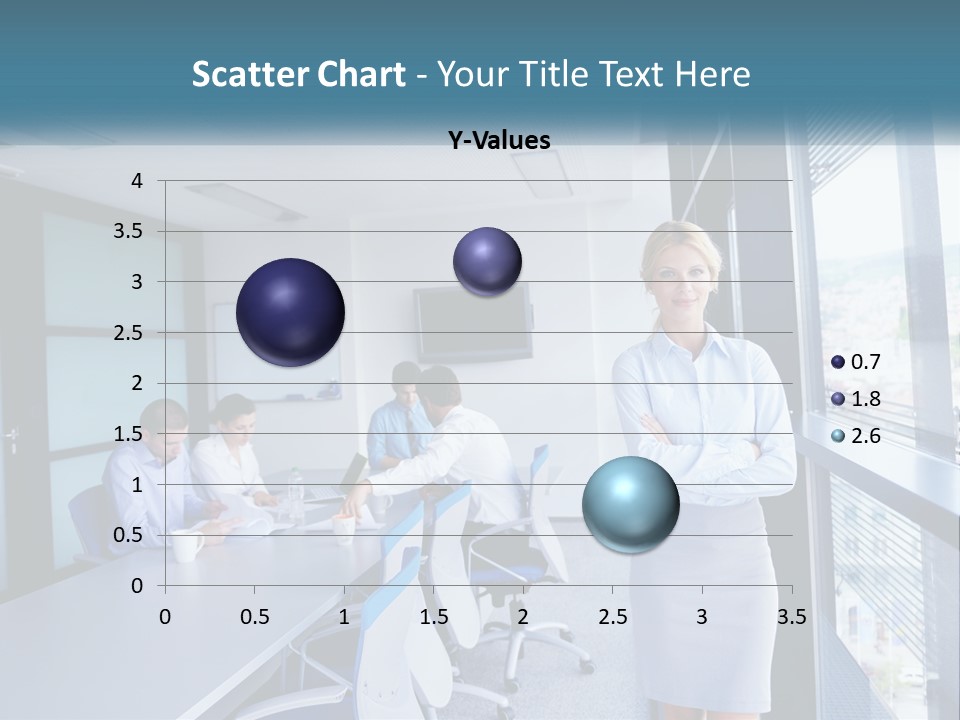 Scatter Chart - Your Title Text Here

Y-Values

4
3.5
3
2.5
2
1.5
1
0.5
0

0 0.5 1 1.5 2 2.5 3 3.5

0.7
1.8
2.6